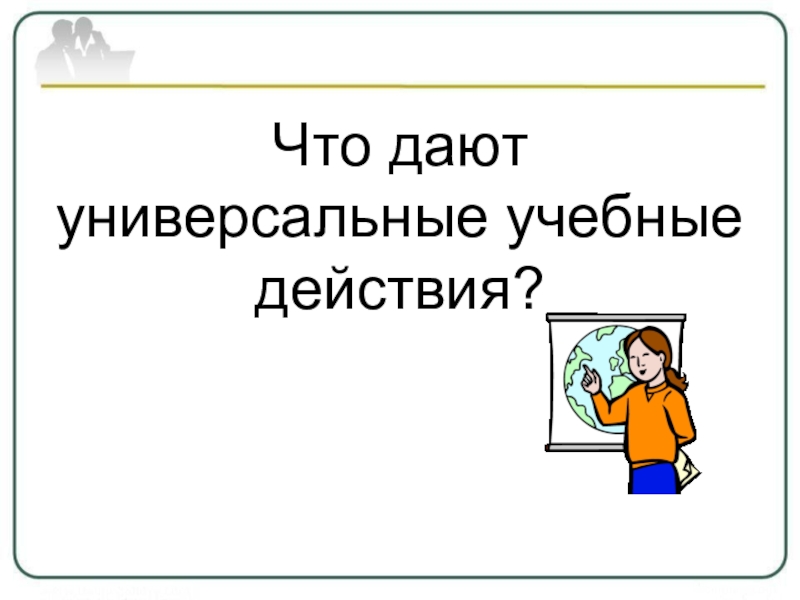 Что дают универсальные учебные действия?